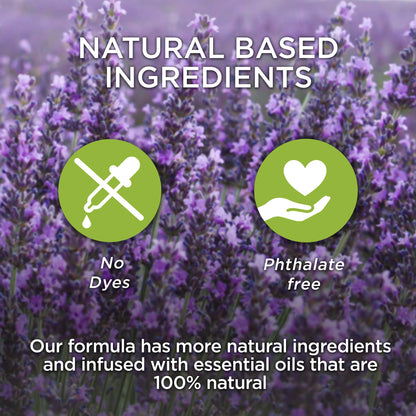 NATURAL BASED INGREDIENTS

No Dyes

Phthalate free

Our formula has more natural ingredients and infused with essential oils that are 100% natural